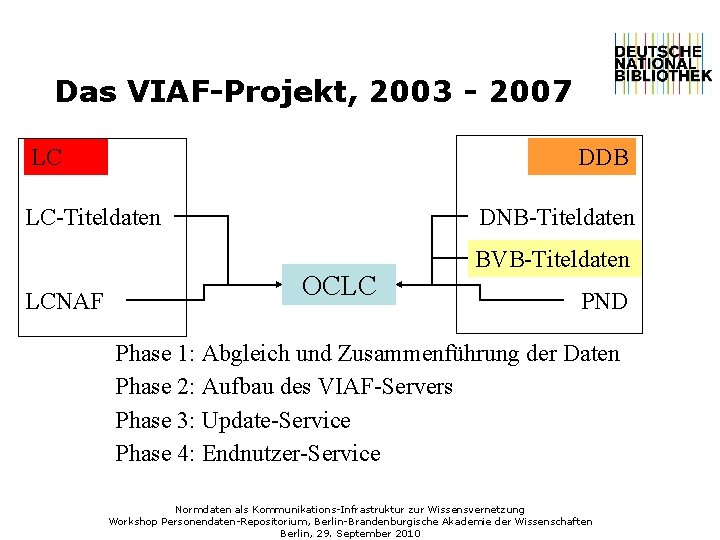 DEUTSCHE
NATIONAL
BIBLIOTHEK

Das VIAF-Projekt, 2003 - 2007

LC

LC-Titeldaten

LCNAF

OCLC

DDB

DNB-Titeldaten

BVB-Titeldaten

PND

Phase 1: Abgleich und Zusammenführung der Daten
Phase 2: Aufbau des VIAF-Servers
Phase 3: Update-Service
Phase 4: Endnutzer-Service

Normdaten als Kommunikations-Infrastruktur zur Wissensvernetzung
Workshop Personendaten-Repositorium, Berlin-Brandenburgische Akademie der Wissenschaften
Berlin, 29. September 2010